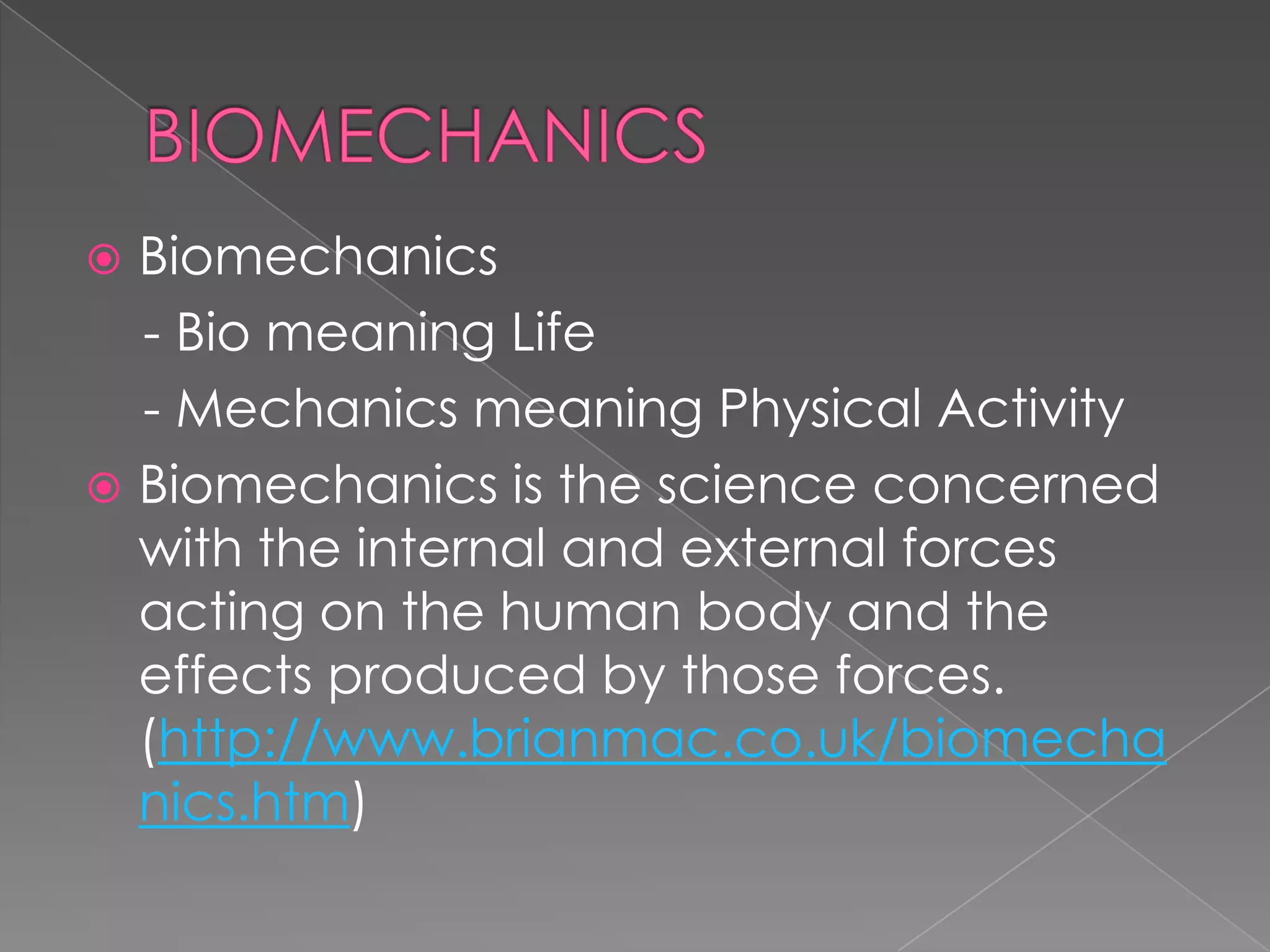 BIOMECHANICS

Biomechanics

- Bio meaning Life

- Mechanics meaning Physical Activity

Biomechanics is the science concerned with the internal and external forces acting on the human body and the effects produced by those forces. (http://www.brianmac.co.uk/biomechanics.htm)